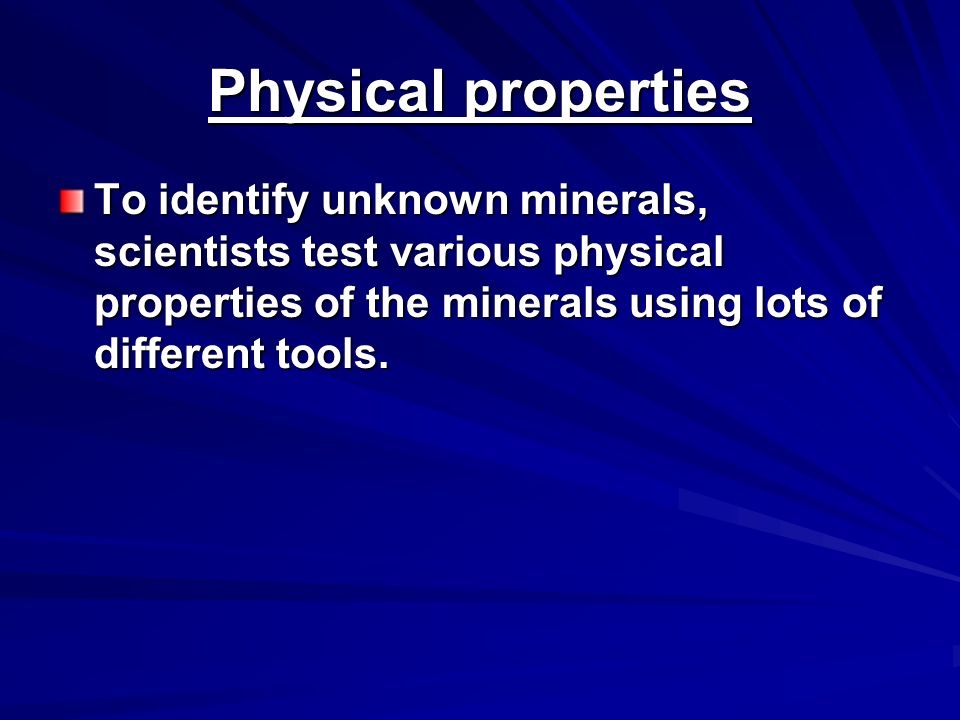 Physical properties

To identify unknown minerals, scientists test various physical properties of the minerals using lots of different tools.